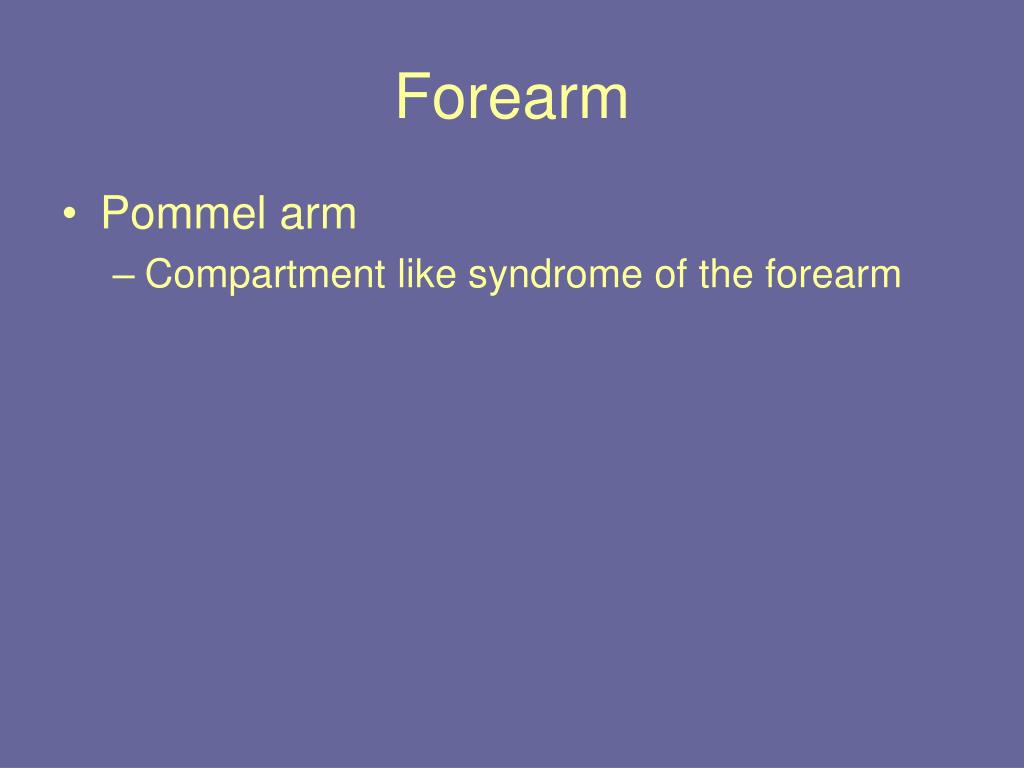 Forearm

• Pommel arm
– Compartment like syndrome of the forearm